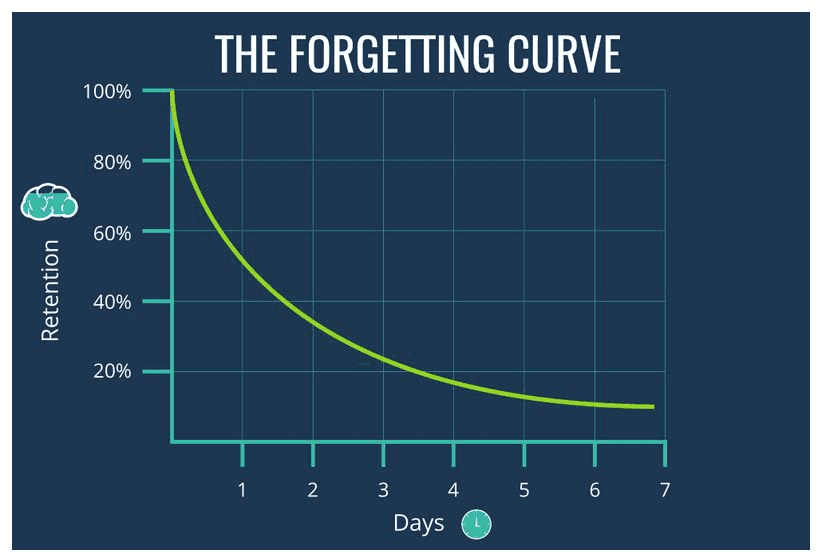 THE FORGETTING CURVE

100%
80%
60%
40%
20%

Retention

1 2 3 4 5 6 7

Days